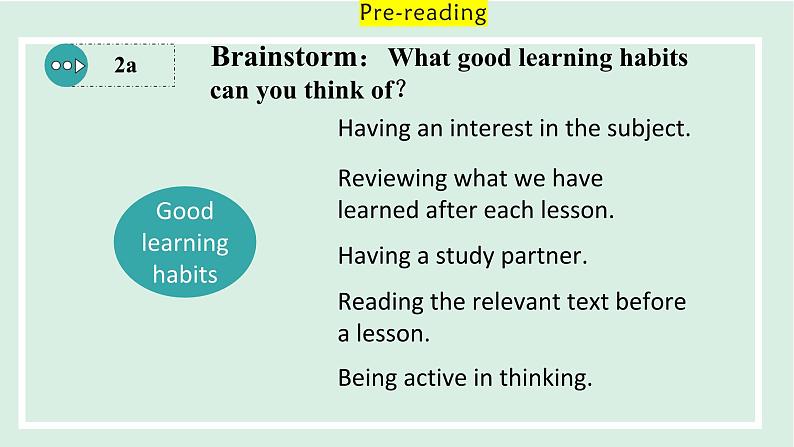 Pre-reading

2a

Brainstorm： What good learning habits can you think of？

Good learning habits

Having an interest in the subject.

Reviewing what we have learned after each lesson.

Having a study partner.

Reading the relevant text before a lesson.

Being active in thinking.